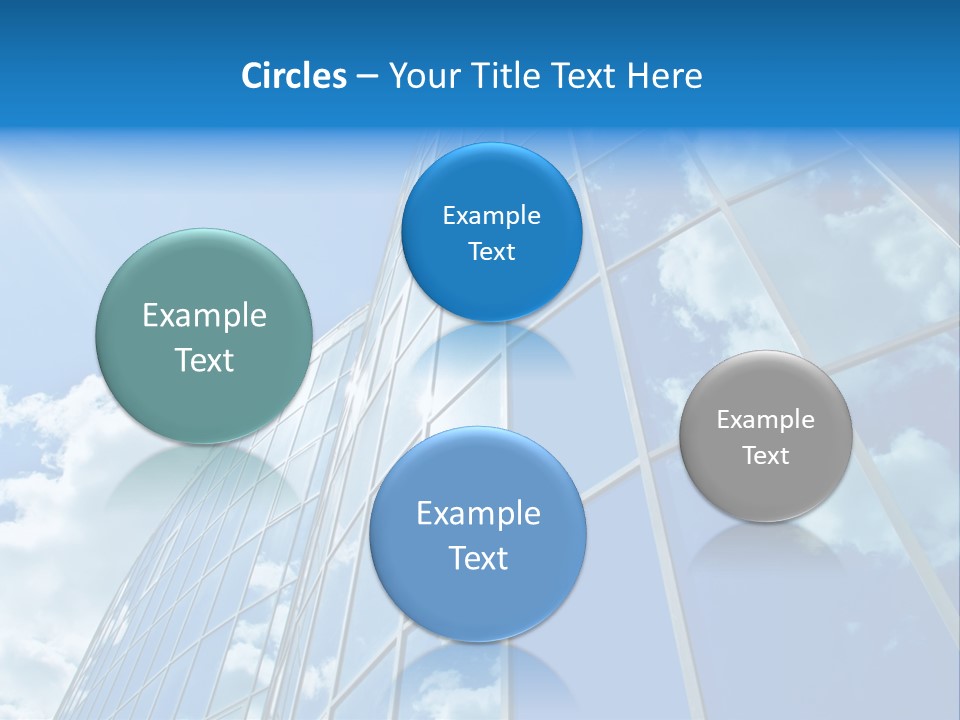 Circles – Your Title Text Here

Example Text

Example Text

Example Text

Example Text